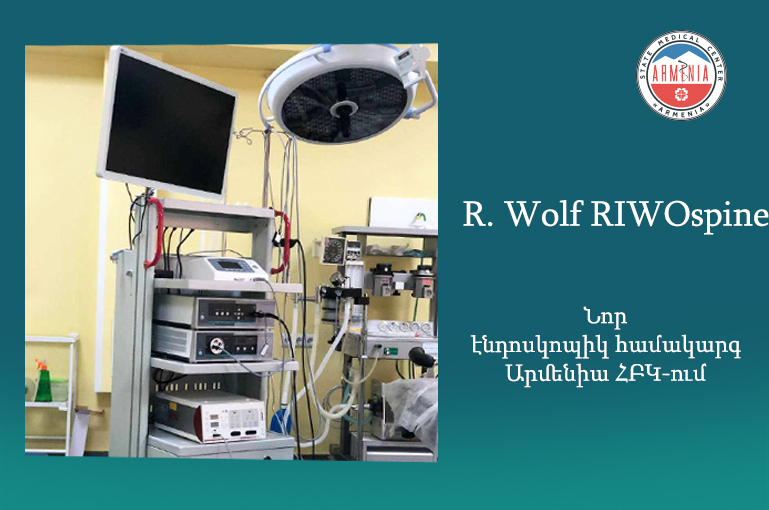 STATE MEDICAL CENTER
ARMENIA
ARMENIA

R. Wolf RIWOspine

Նոր
էնդոսկոպիկ համակարգ
Արմենիա ՀԲԿ-ում